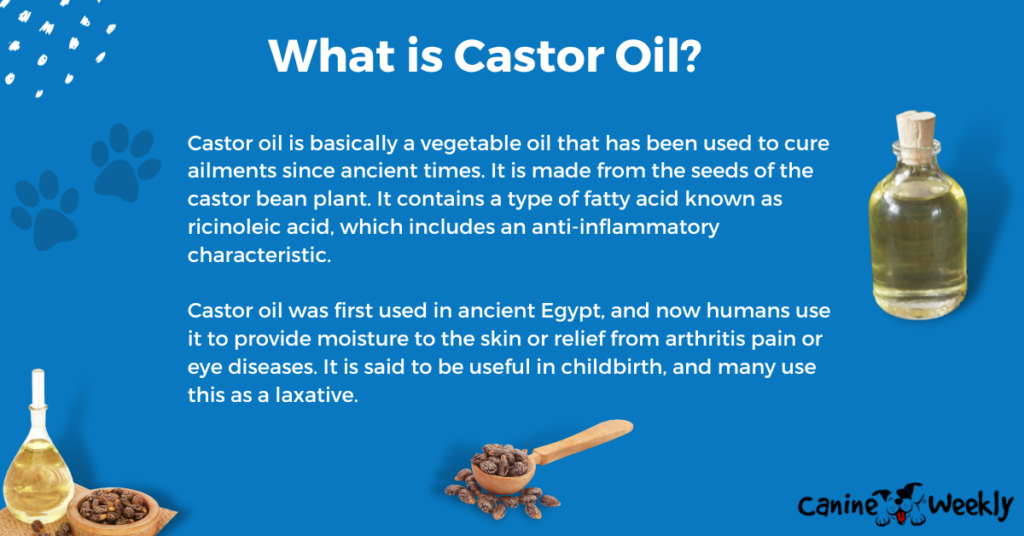 What is Castor Oil?

Castor oil is basically a vegetable oil that has been used to cure ailments since ancient times. It is made from the seeds of the castor bean plant. It contains a type of fatty acid known as ricinoleic acid, which includes an anti-inflammatory characteristic.

Castor oil was first used in ancient Egypt, and now humans use it to provide moisture to the skin or relief from arthritis pain or eye diseases. It is said to be useful in childbirth, and many use this as a laxative.

Canine Weekly